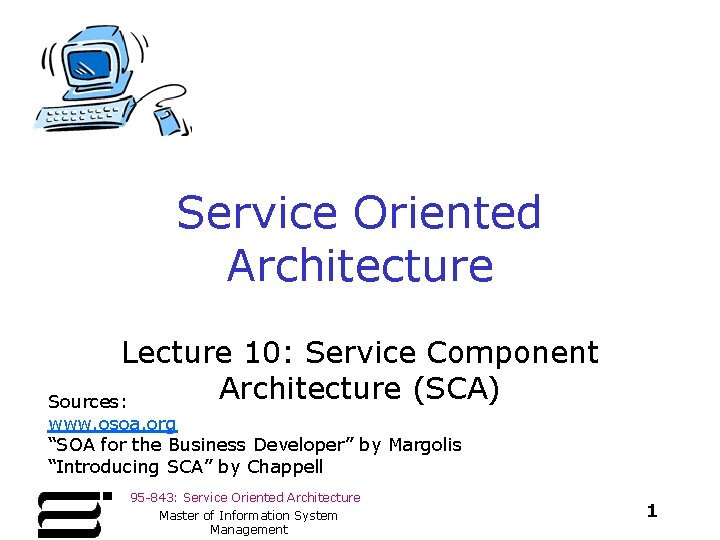 Service Oriented Architecture

Lecture 10: Service Component Architecture (SCA)

Sources:
www.osoa.org
“SOA for the Business Developer” by Margolis
“Introducing SCA” by Chappell

95-843: Service Oriented Architecture

Master of Information System Management

1